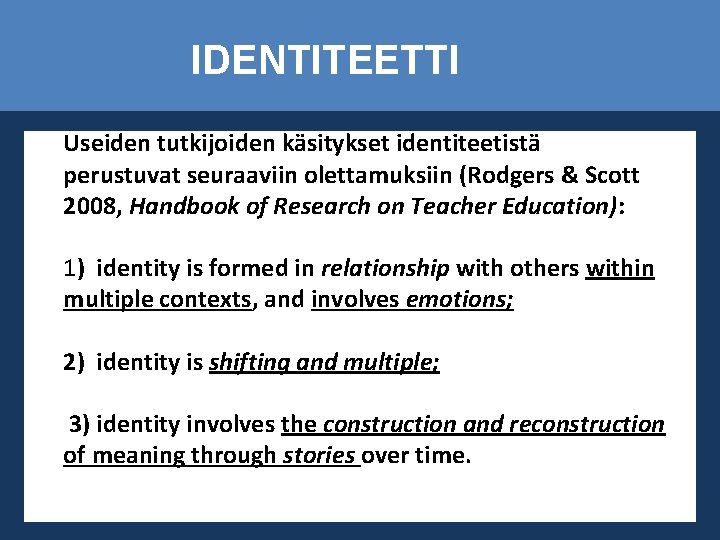 IDENTITEETTI

Useiden tutkijoiden käsitykset identiteetistä perustuvat seuraaviin olettamuksiin (Rodgers & Scott 2008, Handbook of Research on Teacher Education):

1) identity is formed in relationship with others within multiple contexts, and involves emotions;

2) identity is shifting and multiple;

3) identity involves the construction and reconstruction of meaning through stories over time.